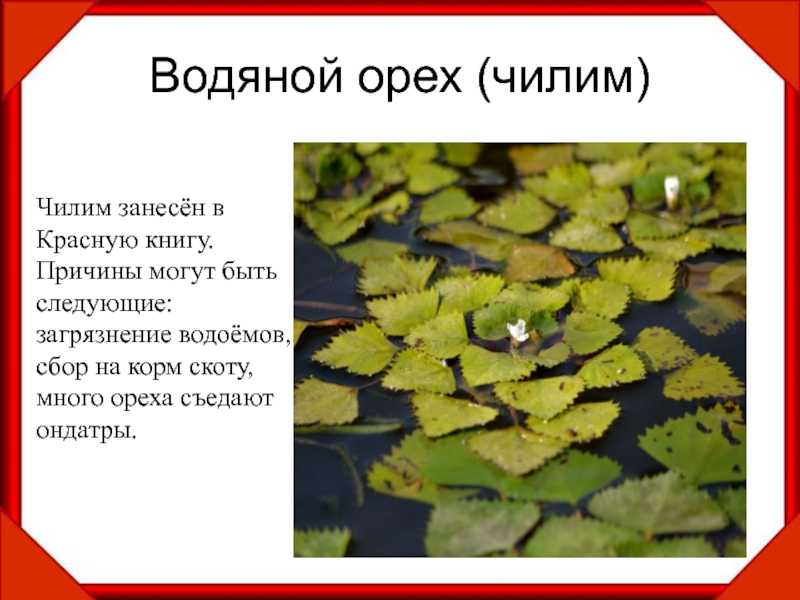 Водяной орех (чилим)

Чилим занесён в Красную книгу. Причины могут быть следующие: загрязнение водоёмов, сбор на корм скоту, много ореха съедают ондатры.